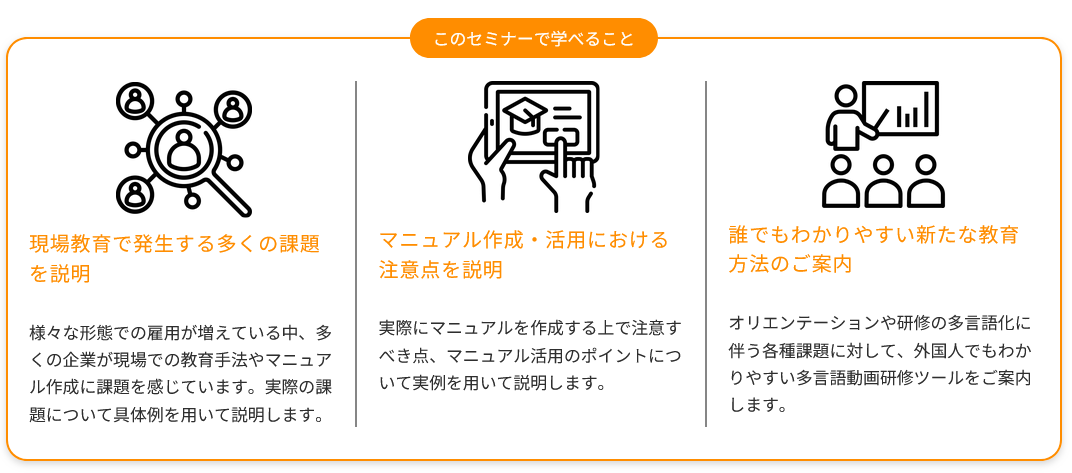 このセミナーで学べること

現場教育で発生する多くの課題を説明

様々な形態での雇用が増えている中、多くの企業が現場での教育手法やマニュアル作成に課題を感じています。実際の課題について具体例を用いて説明します。

マニュアル作成・活用における注意点を説明

実際にマニュアルを作成する上で注意すべき点、マニュアル活用のポイントについて実例を用いて説明します。

誰でもわかりやすい新たな教育方法のご案内

オリエンテーションや研修の多言語化に伴う各種課題に対して、外国人でもわかりやすい多言語動画研修ツールをご案内します。